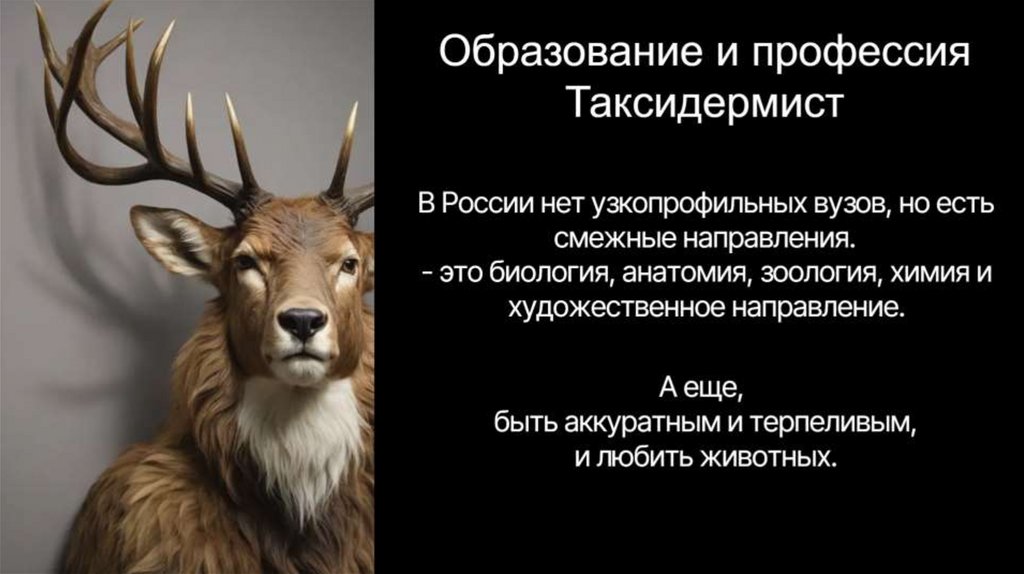 Образование и профессия Таксидермист

В России нет узкопрофильных вузов, но есть смежные направления.
- это биология, анатомия, зоология, химия и художественное направление.

А еще,
быть аккуратным и терпеливым,
и любить животных.